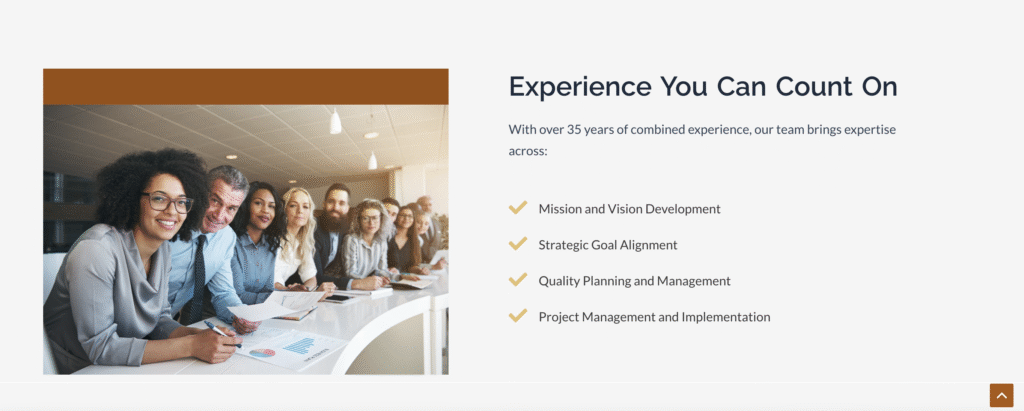 Experience You Can Count On

With over 35 years of combined experience, our team brings expertise across:

Mission and Vision Development

Strategic Goal Alignment

Quality Planning and Management

Project Management and Implementation